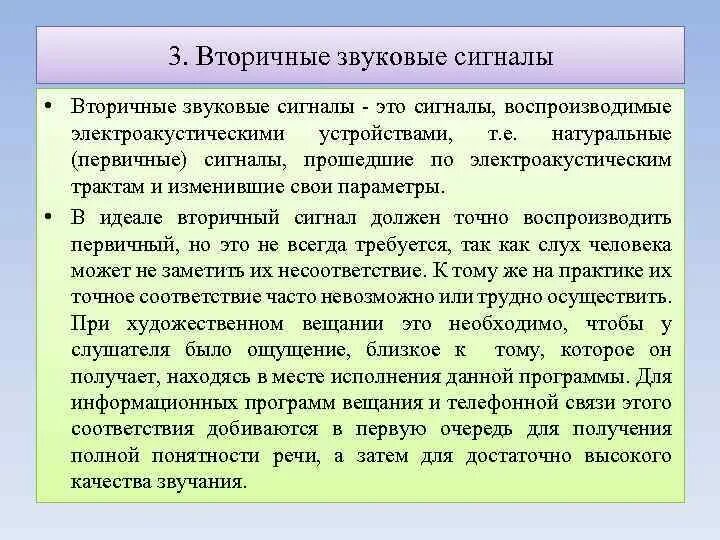 3. Вторичные звуковые сигналы

• Вторичные звуковые сигналы - это сигналы, воспроизводимые электроакустическими устройствами, т.е. натуральные (первичные) сигналы, прошедшие по электроакустическим трактам и изменившие свои параметры.

• В идеале вторичный сигнал должен точно воспроизводить первичный, но это не всегда требуется, так как слух человека может не заметить их несоответствие. К тому же на практике их точное соответствие часто невозможно или трудно осуществить. При художественном вещании это необходимо, чтобы у слушателя было ощущение, близкое к тому, которое он получает, находясь в месте исполнения данной программы. Для информационных программ вещания и телефонной связи этого соответствия добиваются в первую очередь для получения полной понятности речи, а затем для достаточно высокого качества звучания.